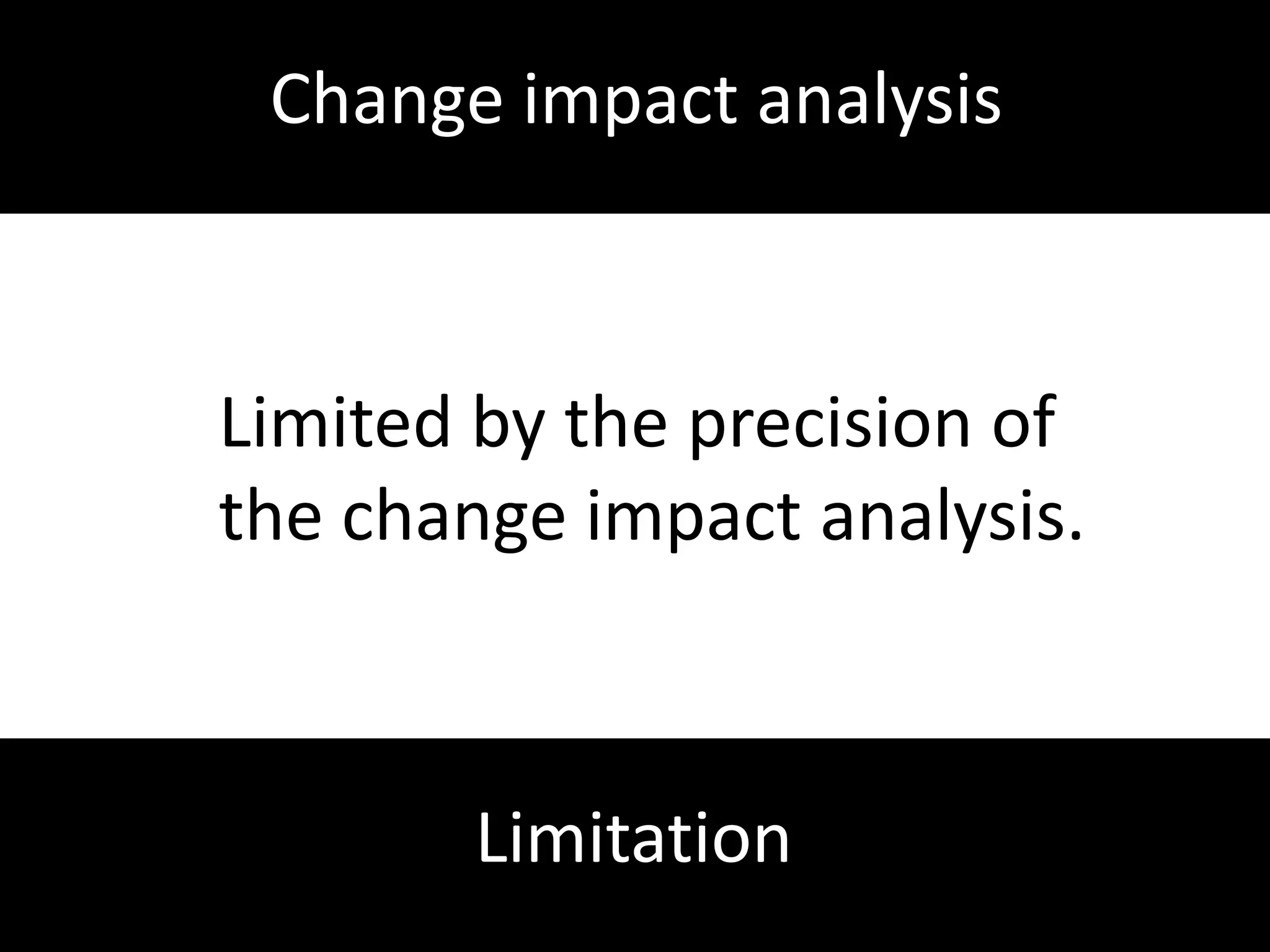 Change impact analysis

Limited by the precision of the change impact analysis.

Limitation